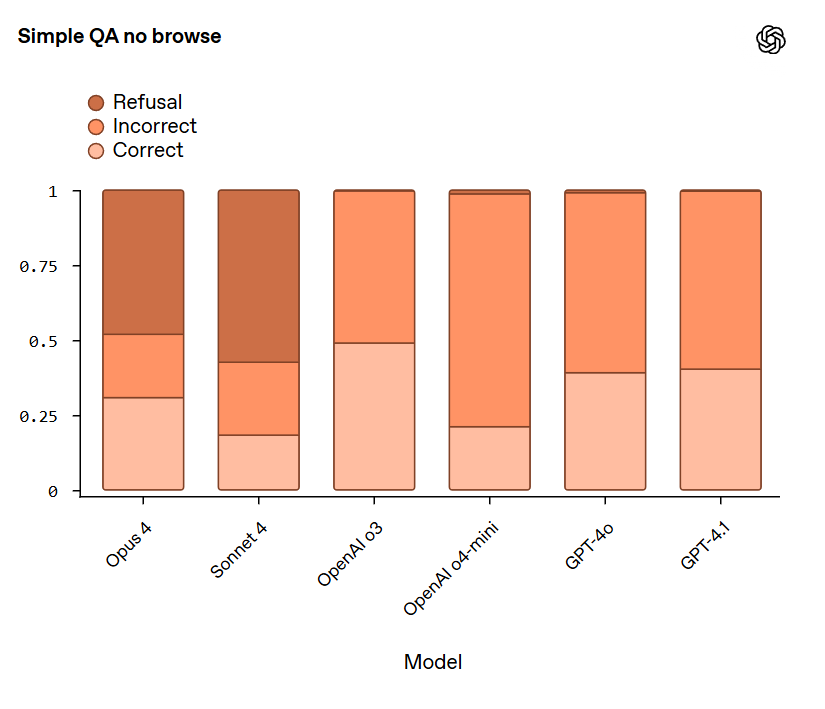 Simple QA no browse

Refusal
Incorrect
Correct

1
0.75
0.5
0.25
0

Opus 4
Sonnet 4
OpenAI o3
OpenAI o4-mini
GPT-4o
GPT-4.1

Model